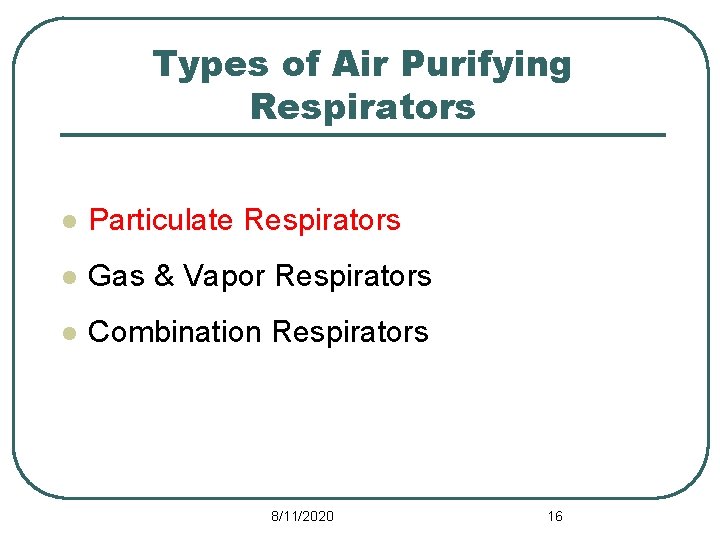 Types of Air Purifying Respirators

- Particulate Respirators
- Gas & Vapor Respirators
- Combination Respirators

8/11/2020

16